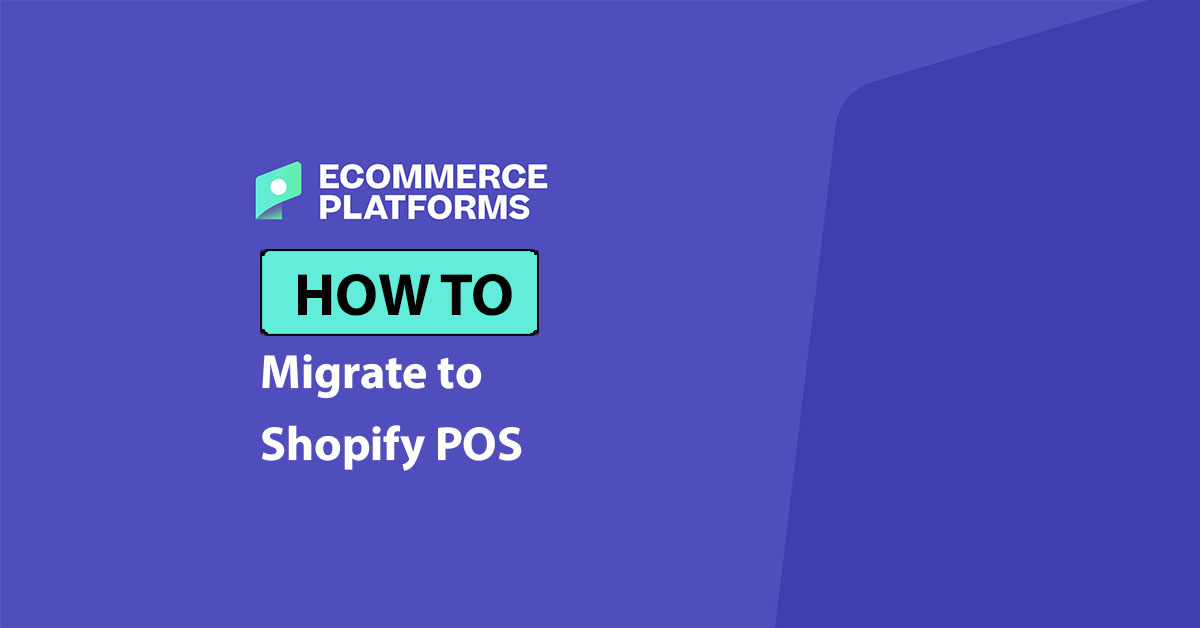 ECOMMERCE PLATFORMS

HOW TO

Migrate to Shopify POS